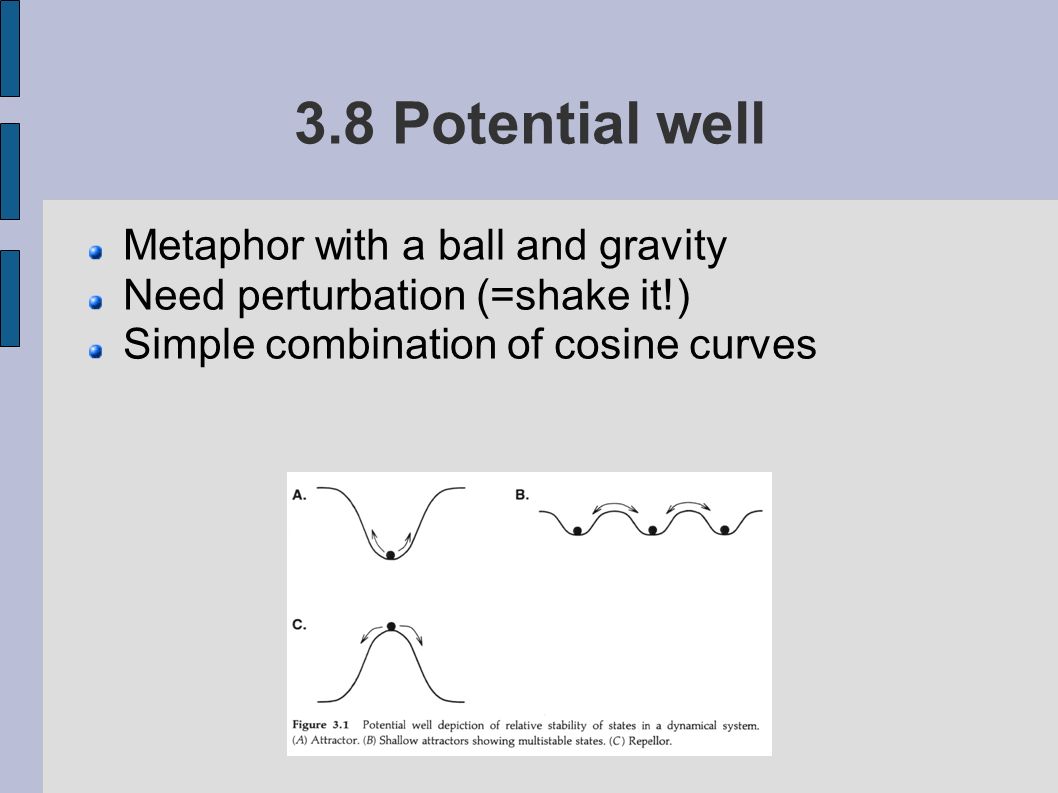 3.8 Potential well

Metaphor with a ball and gravity
Need perturbation (=shake it!)
Simple combination of cosine curves

A.

B.

C.

Figure 3.1 Potential well depiction of relative stability of states in a dynamical system. (A) Attractor. (B) Shallow attractors showing multistable states. (C) Repellor.